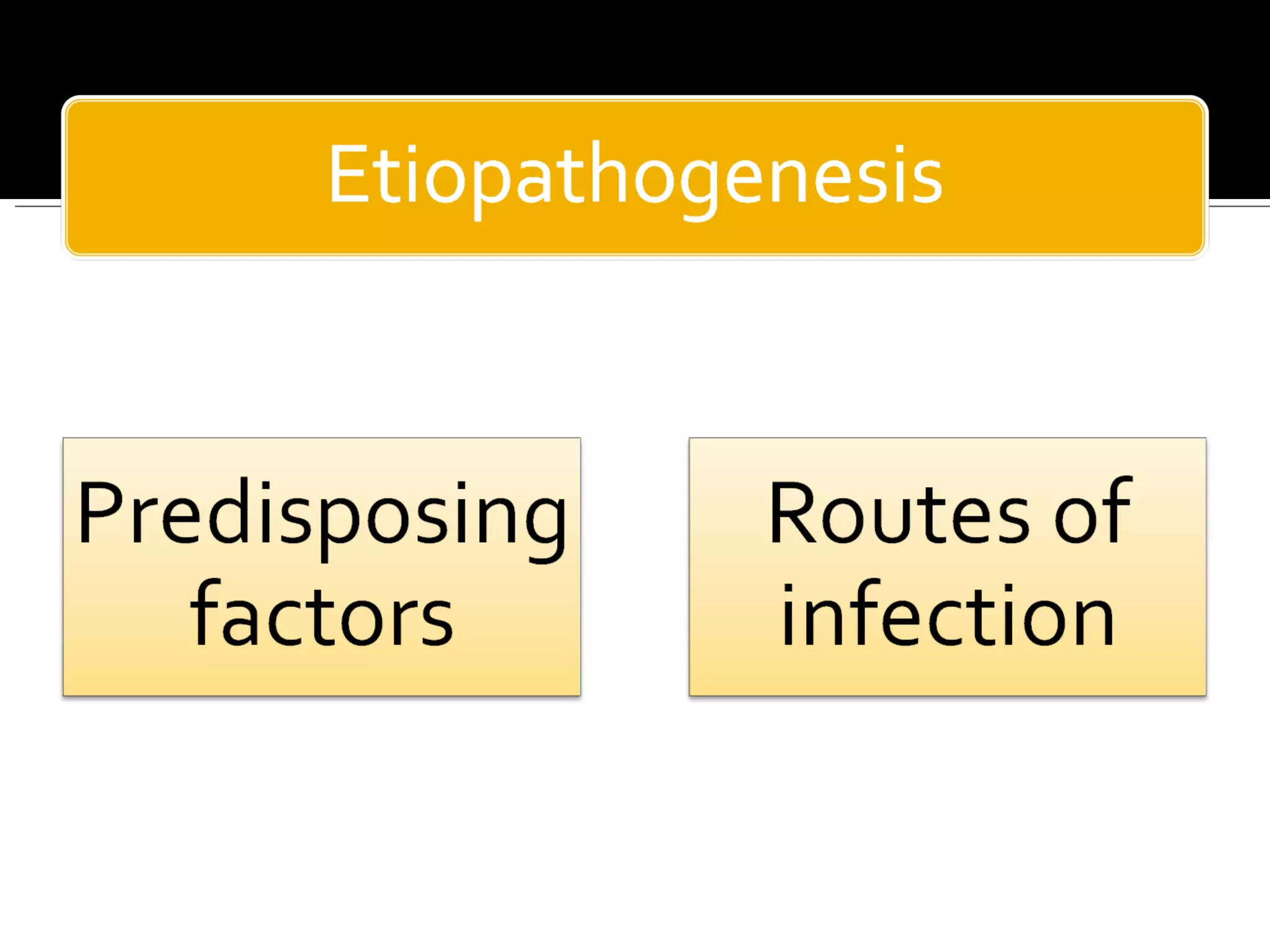 Etiopathogenesis

Predisposing factors

Routes of infection